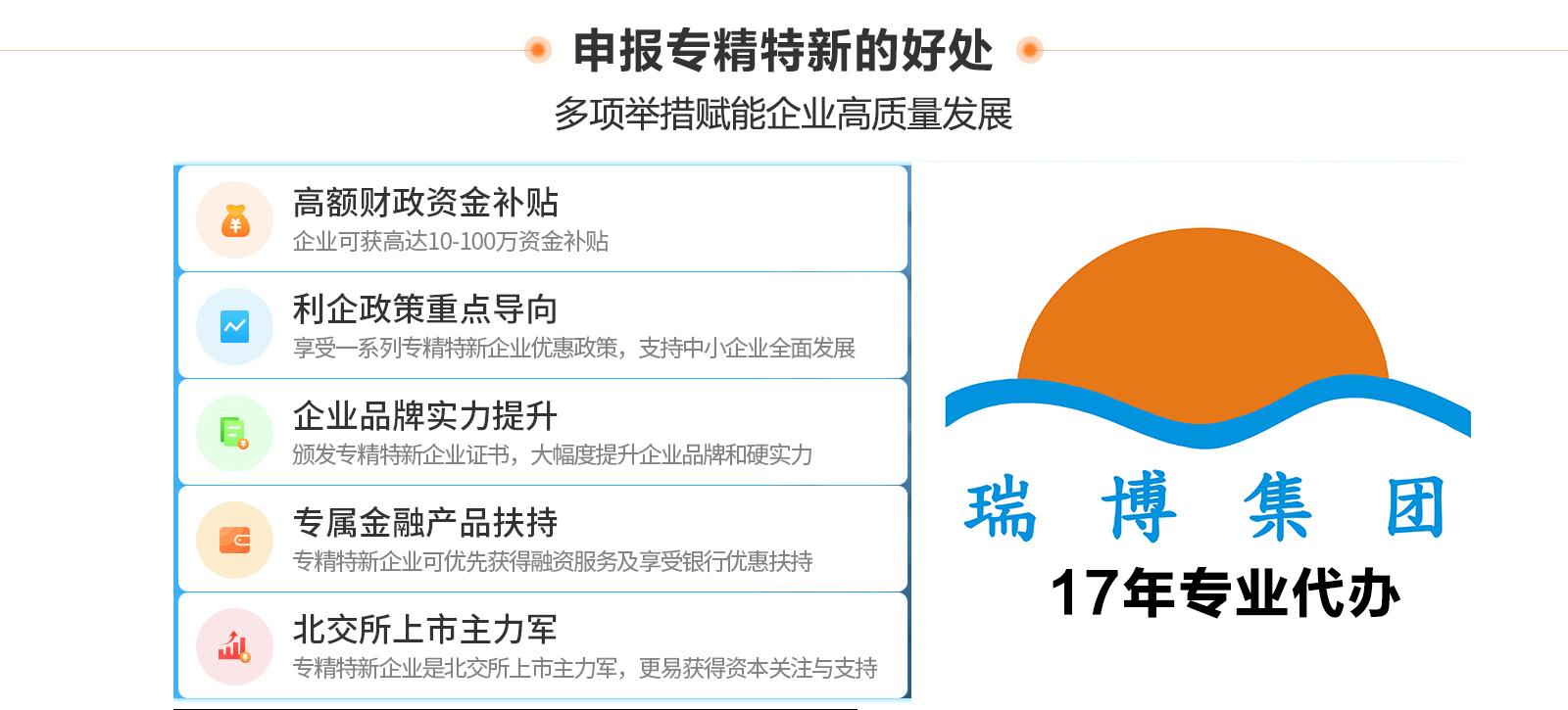 申报专精特新的好处

多项举措赋能企业高质量发展

高额财政资金补贴
企业可获高达10-100万资金补贴

利企政策重点导向
享受一系列专精特新企业优惠政策，支持中小企业全面发展

企业品牌实力提升
颁发专精特新企业证书，大幅度提升企业品牌和硬实力

专属金融产品扶持
专精特新企业可优先获得融资服务及享受银行优惠扶持

北交所上市主力军
专精特新企业是北交所上市主力军，更易获得资本关注与支持

瑞 博 集 团
17年专业代办